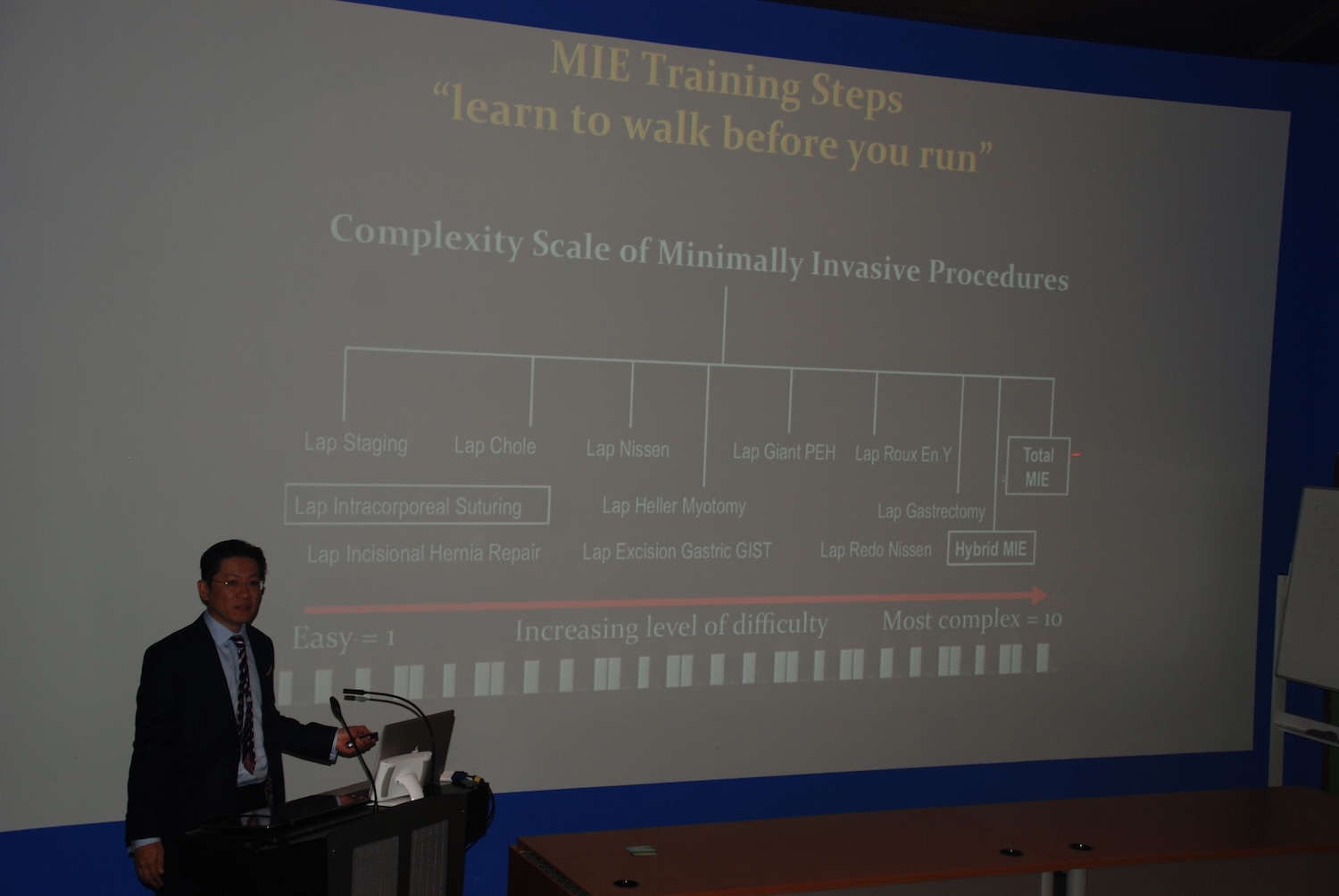 MIE Training Steps
"learn to walk before you run"

Complexity Scale of Minimally Invasive Procedures

Lap Staging
Lap Chole
Lap Nissen
Lap Giant PEH
Lap Roux En Y
Total MIE
Lap Intracorporeal Suturing
Lap Heller Myotomy
Lap Gastrectomy
Lap Incisional Hernia Repair
Lap Excision Gastric GIST
Lap Redo Nissen
Hybrid MIE

Easy = 1
Increasing level of difficulty
Most complex = 10